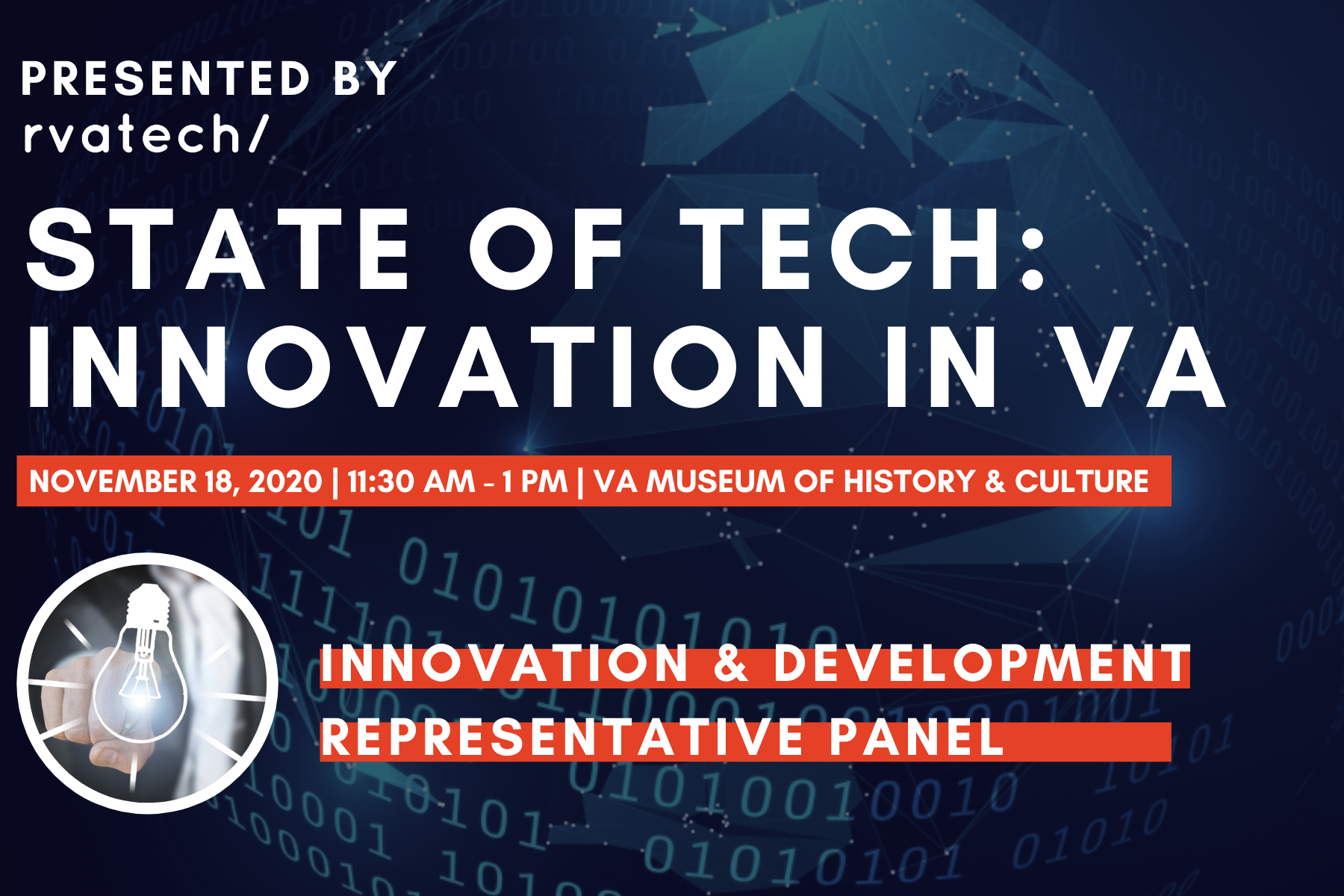 PRESENTED BY
rvatech/

STATE OF TECH:
INNOVATION IN VA

NOVEMBER 18, 2020 | 11:30 AM - 1 PM | VA MUSEUM OF HISTORY & CULTURE

INNOVATION & DEVELOPMENT
REPRESENTATIVE PANEL